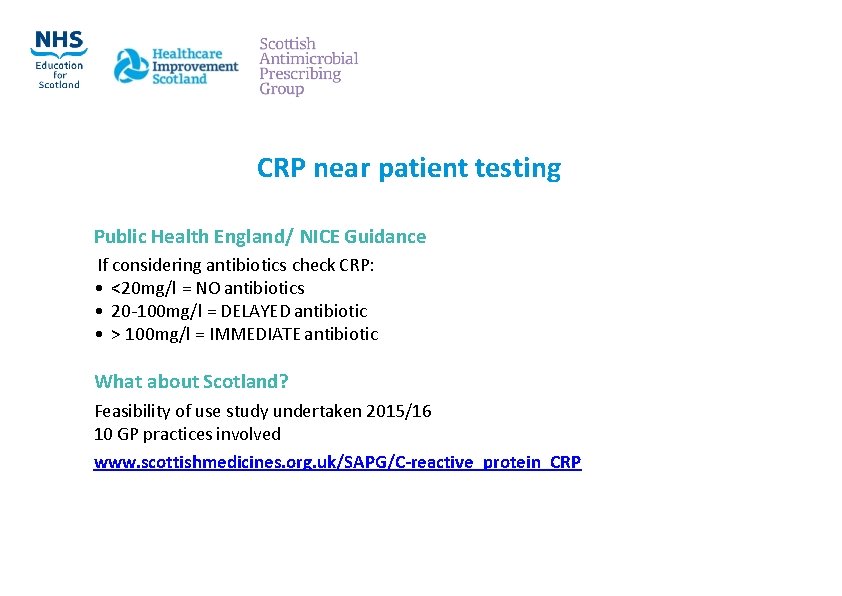 NHS
Education for Scotland

Healthcare Improvement Scotland

Scottish Antimicrobial Prescribing Group

CRP near patient testing

Public Health England/ NICE Guidance

If considering antibiotics check CRP:
• <20mg/l = NO antibiotics
• 20-100mg/l = DELAYED antibiotic
• > 100mg/l = IMMEDIATE antibiotic

What about Scotland?

Feasibility of use study undertaken 2015/16
10 GP practices involved

www.scottishmedicines.org.uk/SAPG/C-reactive_protein_CRP